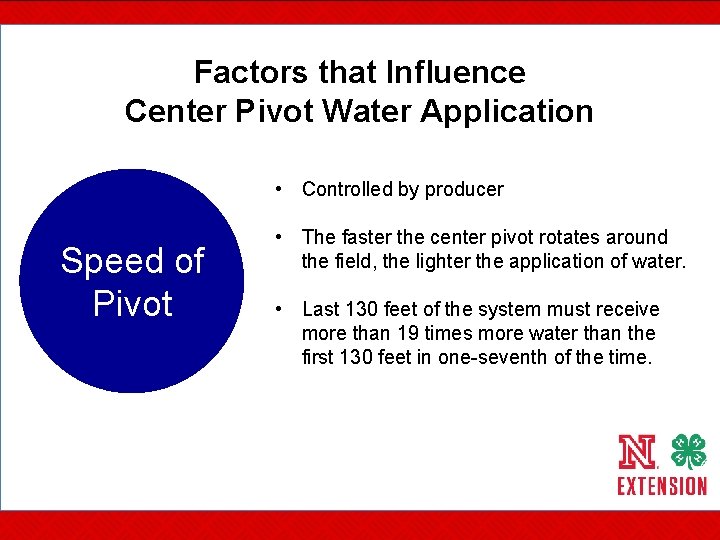 Factors that Influence
Center Pivot Water Application

Speed of Pivot

• Controlled by producer

• The faster the center pivot rotates around the field, the lighter the application of water.

• Last 130 feet of the system must receive more than 19 times more water than the first 130 feet in one-seventh of the time.

N
EXTENSION